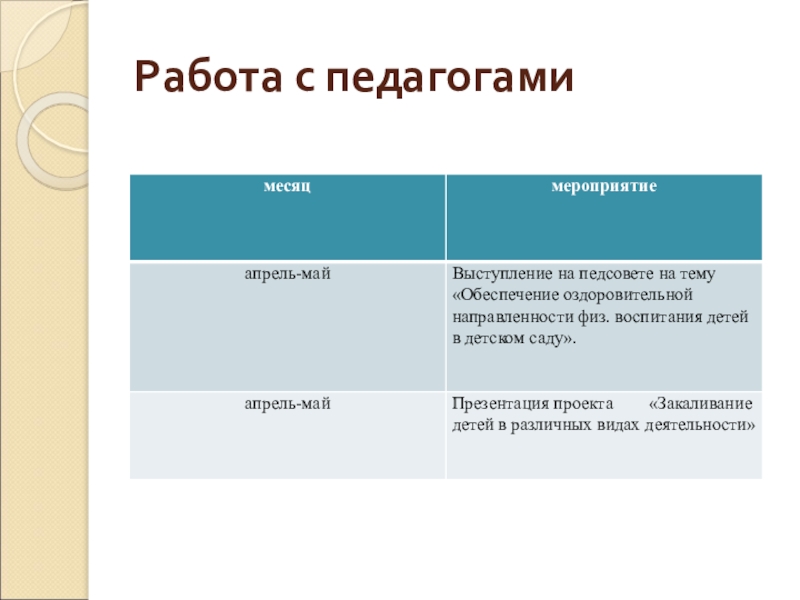 Работа с педагогами

| месяц | мероприятие |
|---|---|
| апрель-май | Выступление на педсовете на тему «Обеспечение оздоровительной направленности физ. воспитания детей в детском саду». |
| апрель-май | Презентация проекта «Закаливание детей в различных видах деятельности» |